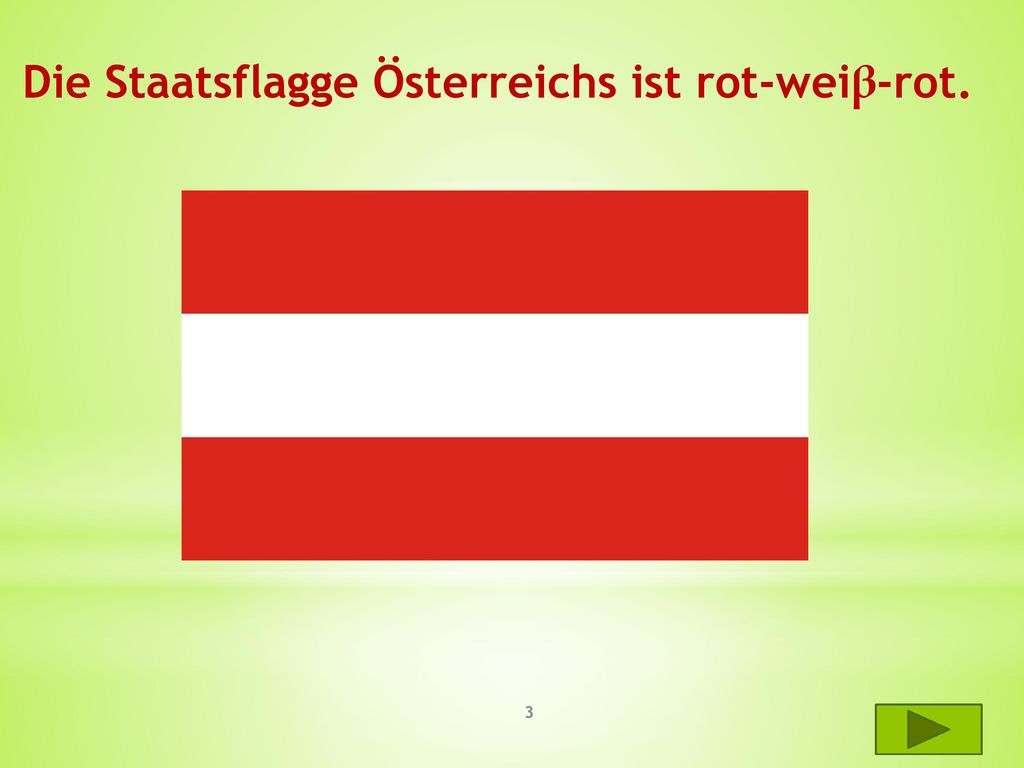 Die Staatsflagge Österreichs ist rot-weiβ-rot.

3